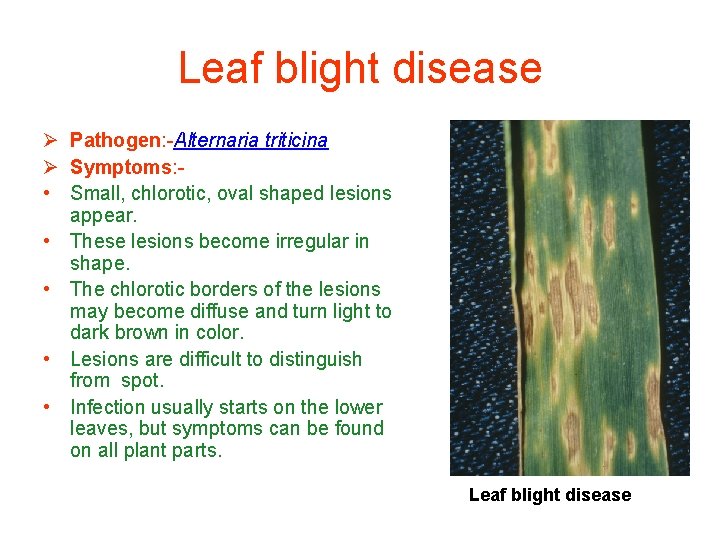 Leaf blight disease

➢ Pathogen:-Alternaria triticina
➢ Symptoms:-
• Small, chlorotic, oval shaped lesions appear.
• These lesions become irregular in shape.
• The chlorotic borders of the lesions may become diffuse and turn light to dark brown in color.
• Lesions are difficult to distinguish from spot.
• Infection usually starts on the lower leaves, but symptoms can be found on all plant parts.

Leaf blight disease